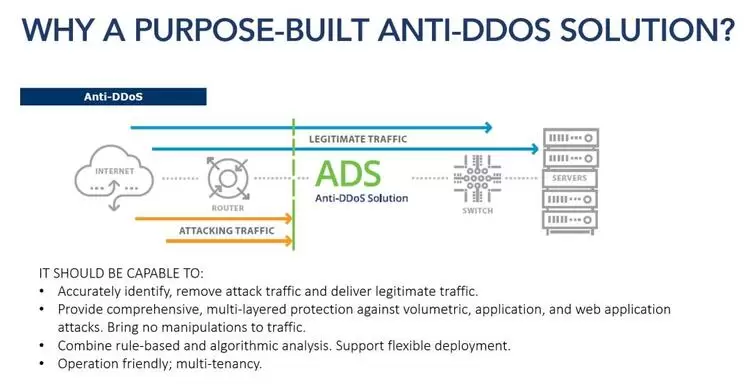 WHY A PURPOSE-BUILT ANTI-DDOS SOLUTION?

Anti-DDoS

LEGITIMATE TRAFFIC

INTERNET

ROUTER

ADS

Anti-DDoS Solution

SWITCH

SERVERS

ATTACKING TRAFFIC

IT SHOULD BE CAPABLE TO:
• Accurately identify, remove attack traffic and deliver legitimate traffic.
• Provide comprehensive, multi-layered protection against volumetric, application, and web application attacks. Bring no manipulations to traffic.
• Combine rule-based and algorithmic analysis. Support flexible deployment.
• Operation friendly; multi-tenancy.